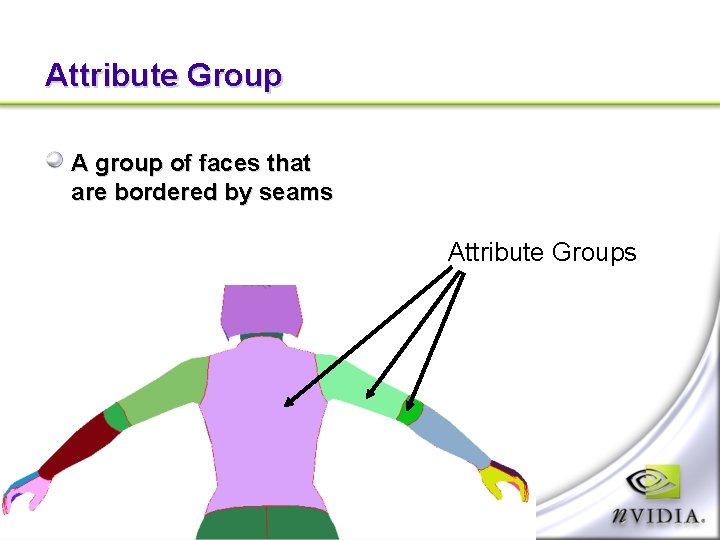 Attribute Group

A group of faces that are bordered by seams

Attribute Groups

nVIDIA.